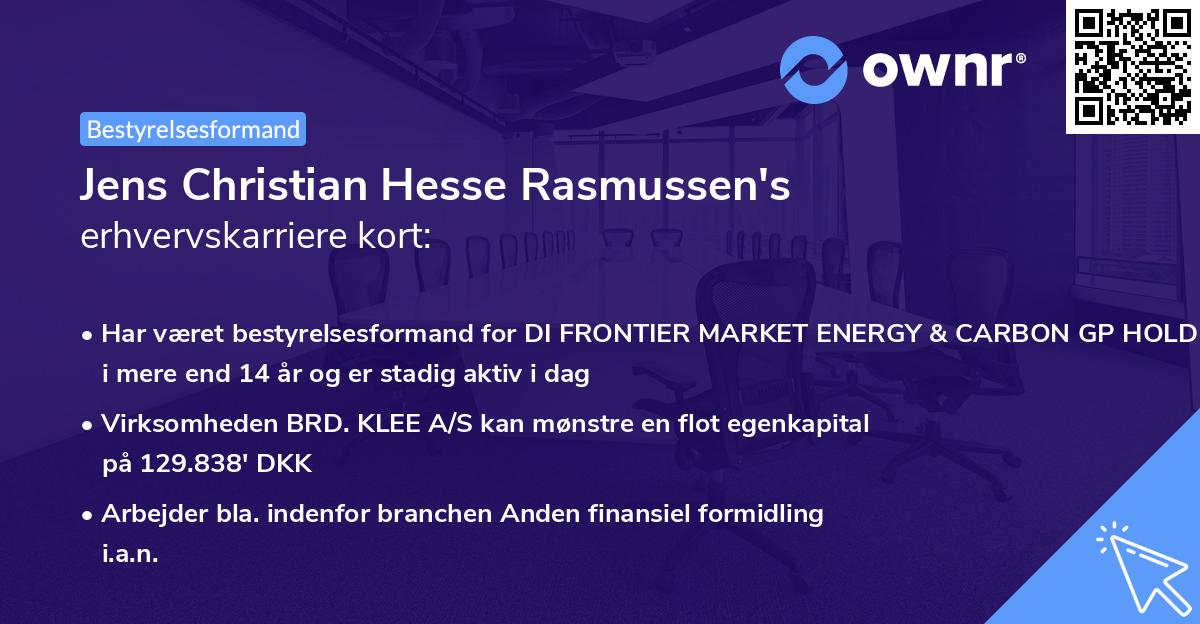 ownr®

Bestyrelsesformand

Jens Christian Hesse Rasmussen's erhvervskarriere kort:

• Har været bestyrelsesformand for DI FRONTIER MARKET ENERGY & CARBON GP HOLD i mere end 14 år og er stadig aktiv i dag

• Virksomheden BRD. KLEE A/S kan mønstre en flot egenkapital på 129.838' DKK

• Arbejder bla. indenfor branchen Anden finansiel formidling i.a.n.